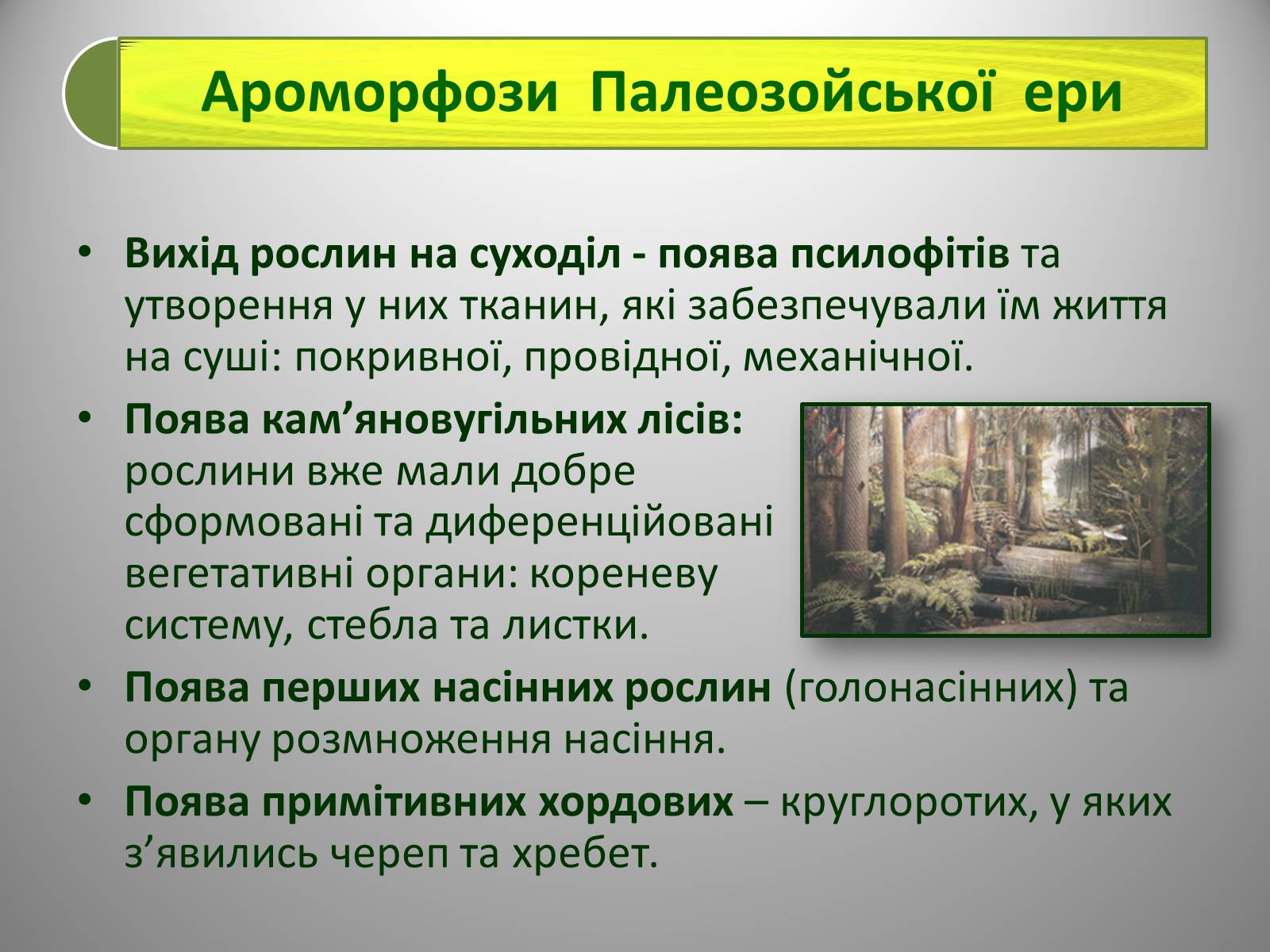 Ароморфози Палеозойської ери

• Вихід рослин на суходіл - поява псилофітів та утворення у них тканин, які забезпечували їм життя на суші: покривної, провідної, механічної.

• Поява кам’яновугільних лісів: рослини вже мали добре сформовані та диференційовані вегетативні органи: кореневу систему, стебла та листки.

• Поява перших насінних рослин (голонасінних) та органу розмноження насіння.

• Поява примітивних хордових – круглоротих, у яких з’явились череп та хребет.